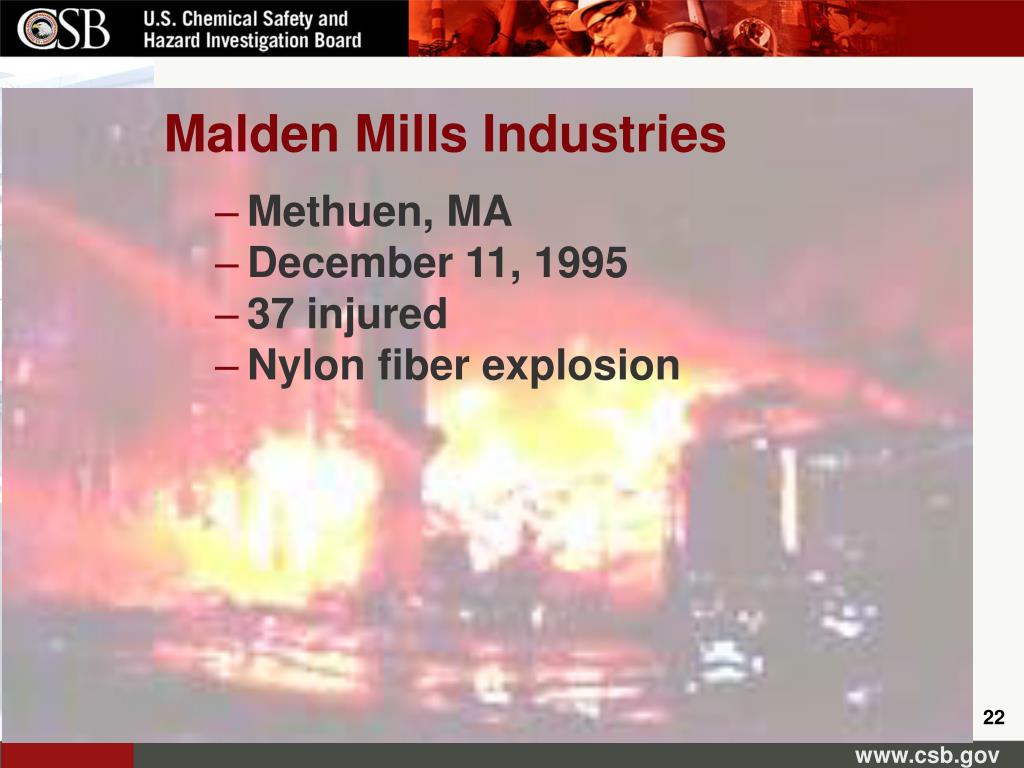 CSB U.S. Chemical Safety and Hazard Investigation Board

Malden Mills Industries

– Methuen, MA
– December 11, 1995
– 37 injured
– Nylon fiber explosion

22

www.csb.gov